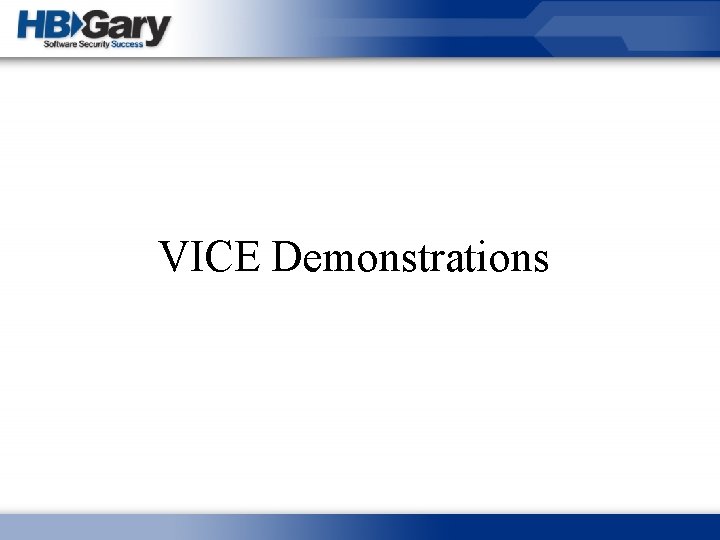 HBGary
Software Security Success

VICE Demonstrations